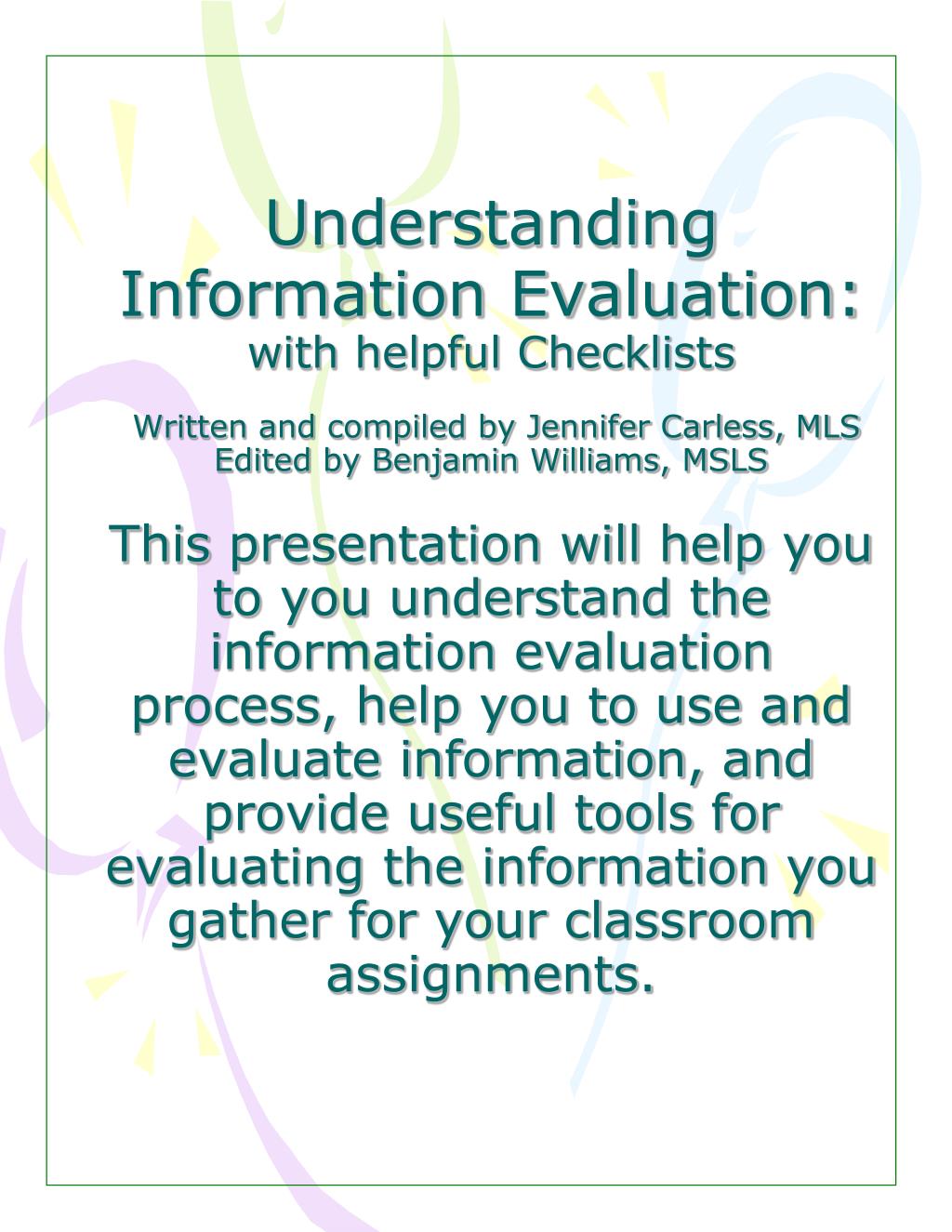 Understanding Information Evaluation:
with helpful Checklists

Written and compiled by Jennifer Carless, MLS
Edited by Benjamin Williams, MSLS

This presentation will help you to you understand the information evaluation process, help you to use and evaluate information, and provide useful tools for evaluating the information you gather for your classroom assignments.